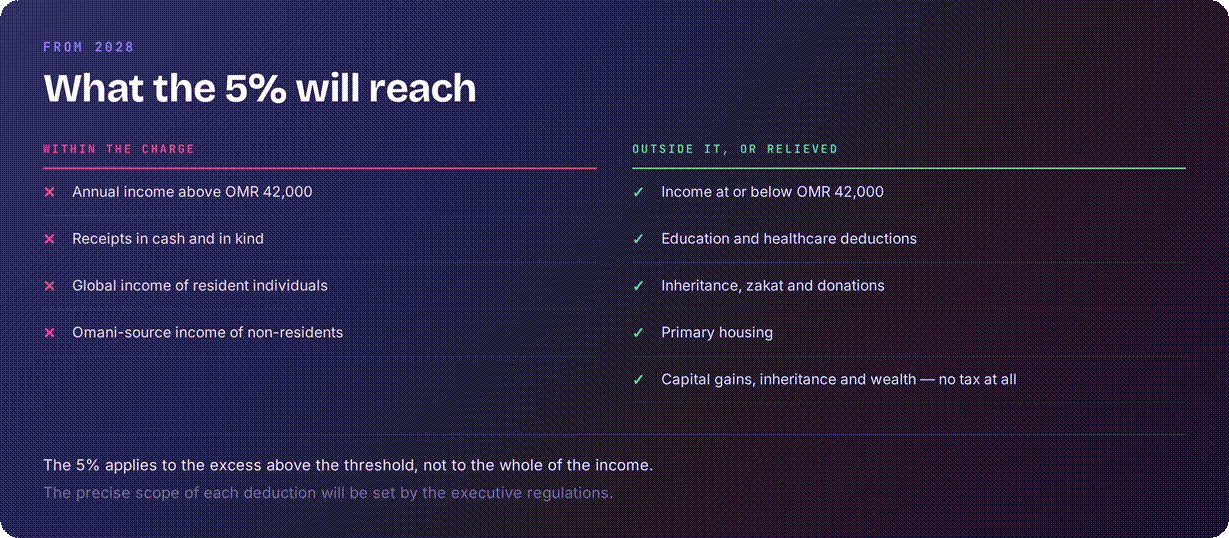 FROM 2028

What the 5% will reach

WITHIN THE CHARGE

× Annual income above OMR 42,000

× Receipts in cash and in kind

× Global income of resident individuals

× Omani-source income of non-residents

OUTSIDE IT, OR RELIEVED

✓ Income at or below OMR 42,000

✓ Education and healthcare deductions

✓ Inheritance, zakat and donations

✓ Primary housing

✓ Capital gains, inheritance and wealth — no tax at all

The 5% applies to the excess above the threshold, not to the whole of the income.

The precise scope of each deduction will be set by the executive regulations.